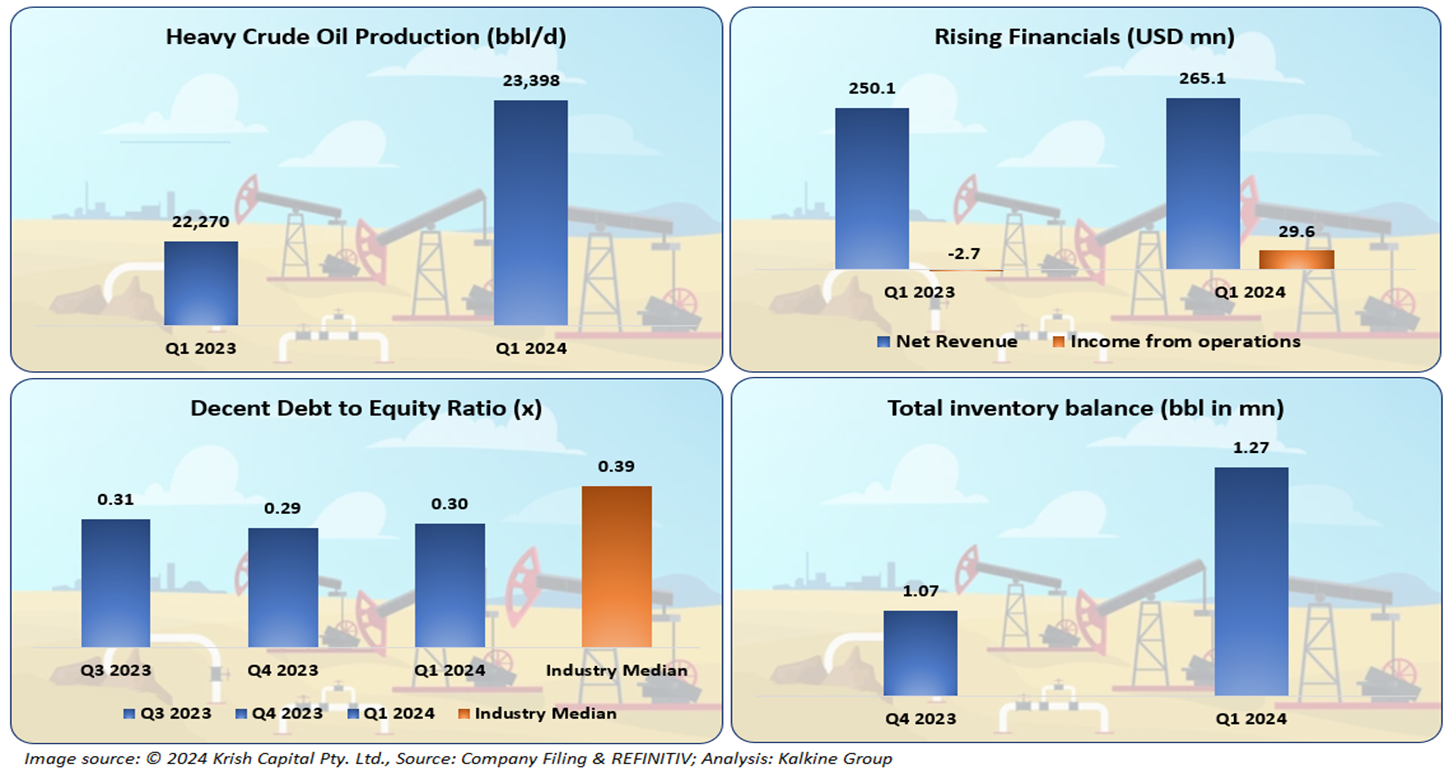 Heavy Crude Oil Production (bbl/d)

22,270
23,398
Q1 2023
Q1 2024

Rising Financials (USD mn)

250.1
-2.7
265.1
29.6
Q1 2023
Q1 2024
Net Revenue
Income from operations

Decent Debt to Equity Ratio (x)

0.31
0.29
0.30
0.39
Q3 2023
Q4 2023
Q1 2024
Industry Median
Q3 2023
Q4 2023
Q1 2024
Industry Median

Total inventory balance (bbl in mn)

1.07
1.27
Q4 2023
Q1 2024

Image source: © 2024 Krish Capital Pty. Ltd., Source: Company Filing & REFINITIV; Analysis: Kalkine Group